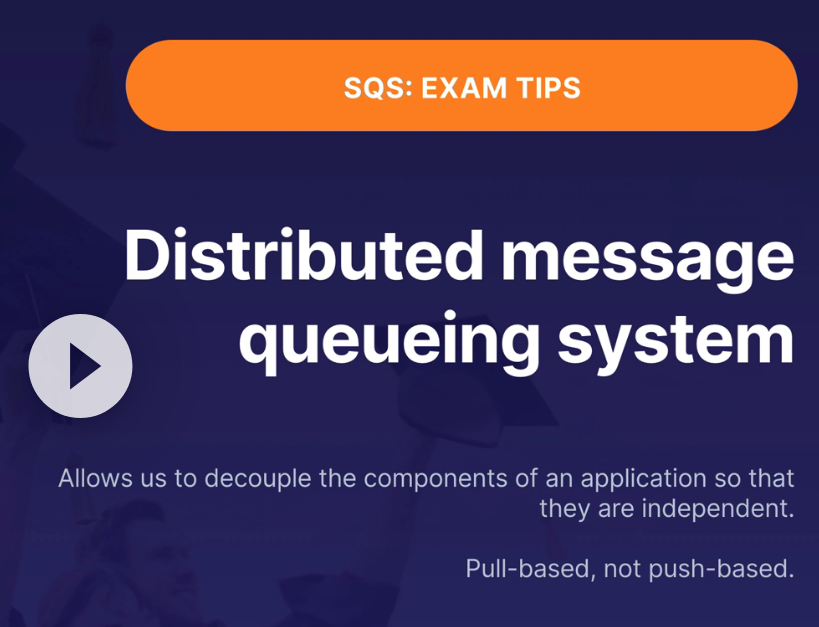 SQS: EXAM TIPS

Distributed message queueing system

Allows us to decouple the components of an application so that they are independent.

Pull-based, not push-based.